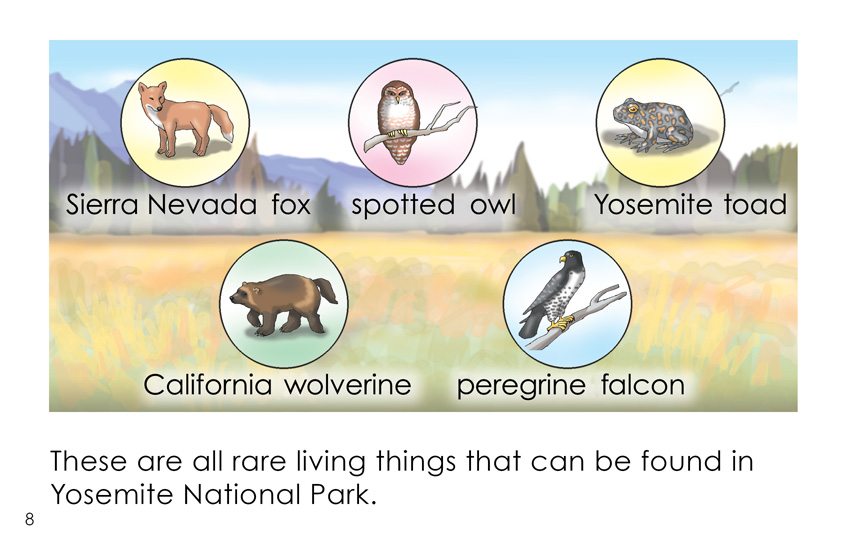 Sierra Nevada fox
spotted owl
Yosemite toad
California wolverine
peregrine falcon

These are all rare living things that can be found in Yosemite National Park.

8